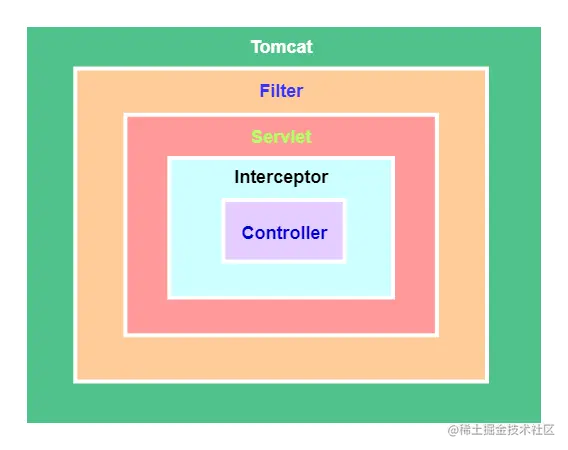 Tomcat

Filter

Servlet

Interceptor

Controller

@稀土掘金技术社区